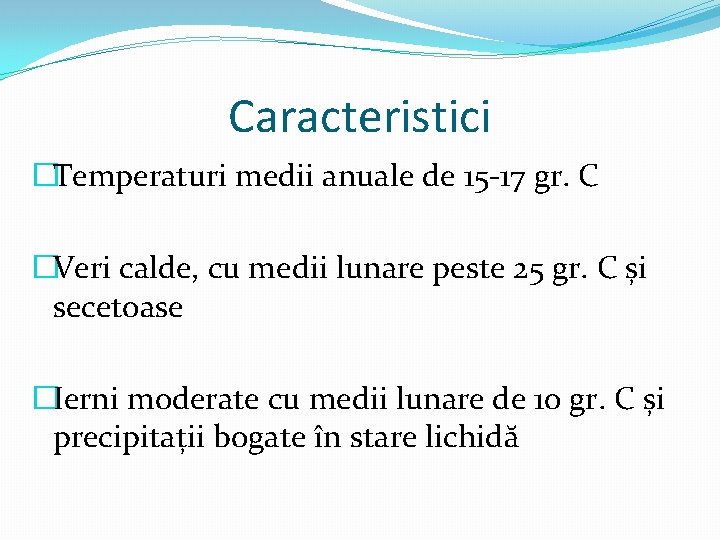 Caracteristici

Temperaturi medii anuale de 15-17 gr. C

Veri calde, cu medii lunare peste 25 gr. C și secetoase

Ierni moderate cu medii lunare de 10 gr. C și precipitații bogate în stare lichidă